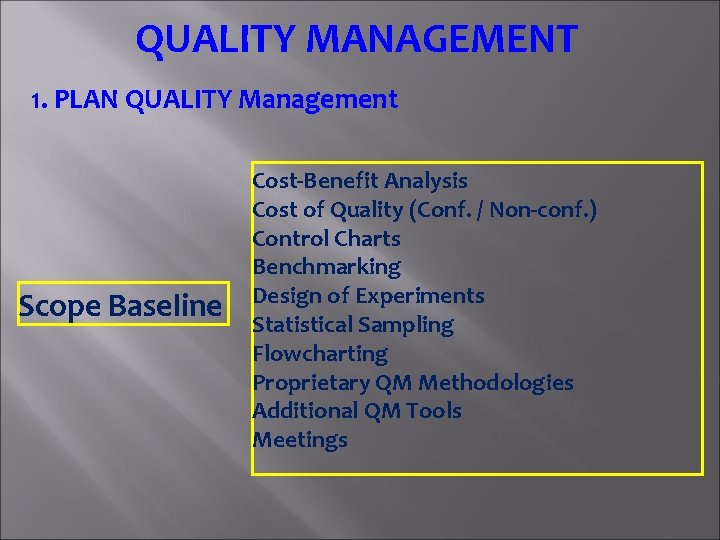 QUALITY MANAGEMENT

1. PLAN QUALITY Management

Scope Baseline

Cost-Benefit Analysis
Cost of Quality (Conf. / Non-conf.)
Control Charts
Benchmarking
Design of Experiments
Statistical Sampling
Flowcharting
Proprietary QM Methodologies
Additional QM Tools
Meetings